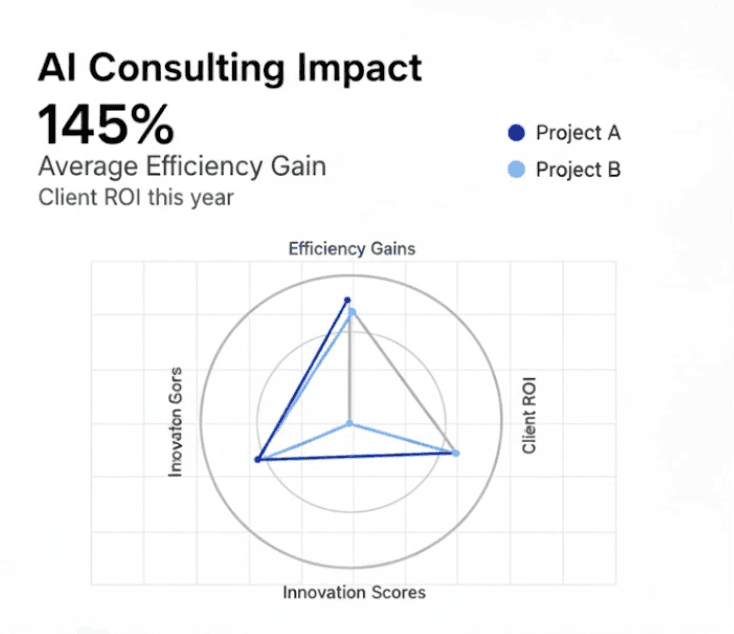 AI Consulting Impact

145%

Average Efficiency Gain

Client ROI this year

Project A

Project B

Efficiency Gains

Innovaton Gors

Client ROI

Innovation Scores